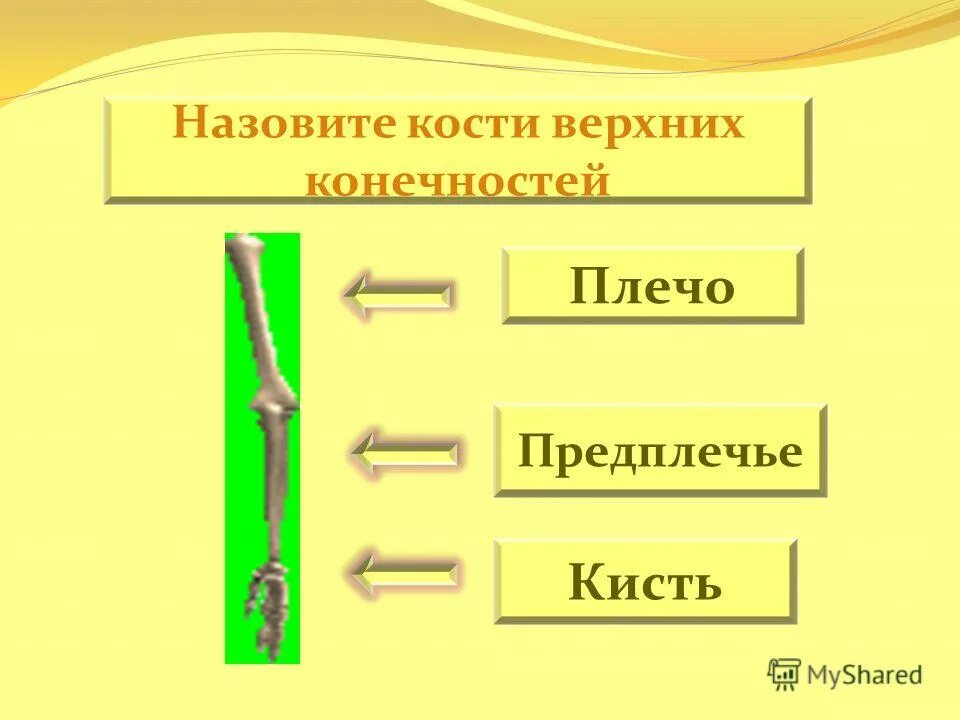 Назовите кости верхних конечностей

Плечо

Предплечье

Кисть

MyShared